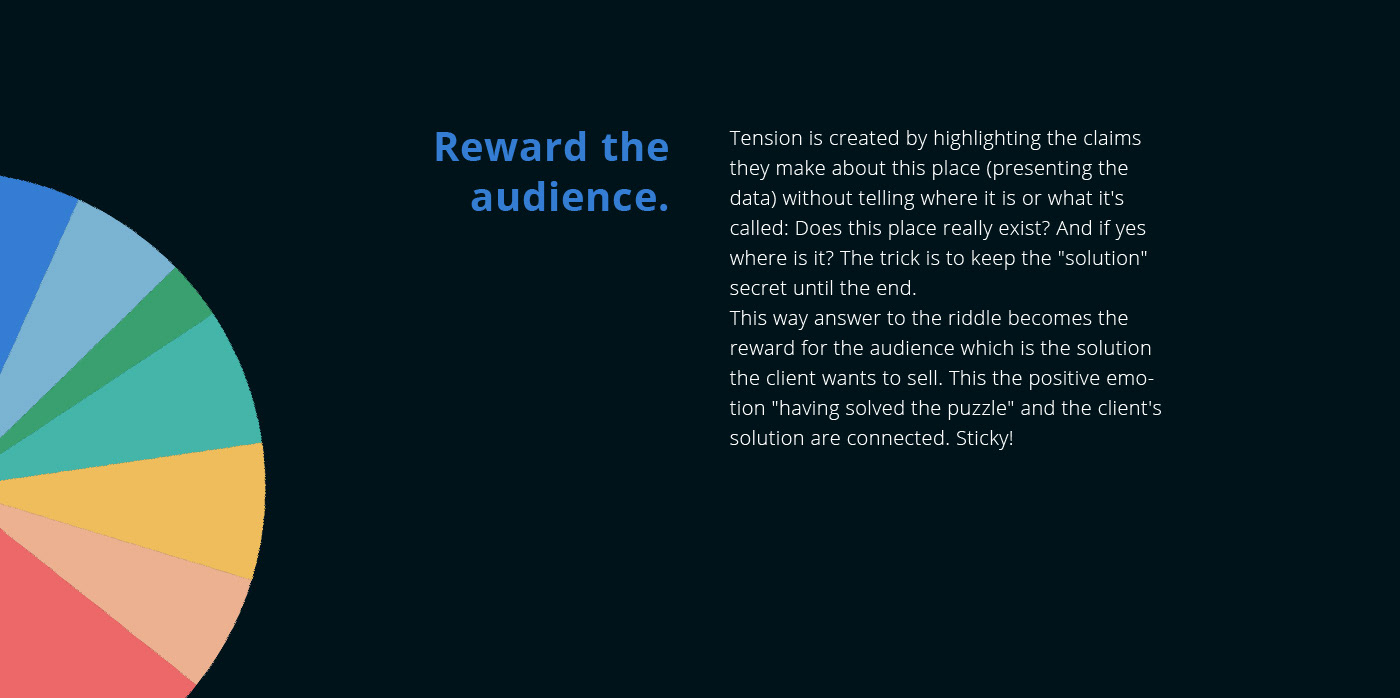 Reward the audience.

Tension is created by highlighting the claims they make about this place (presenting the data) without telling where it is or what it's called: Does this place really exist? And if yes where is it? The trick is to keep the "solution" secret until the end.
This way answer to the riddle becomes the reward for the audience which is the solution the client wants to sell. This the positive emotion "having solved the puzzle" and the client's solution are connected. Sticky!